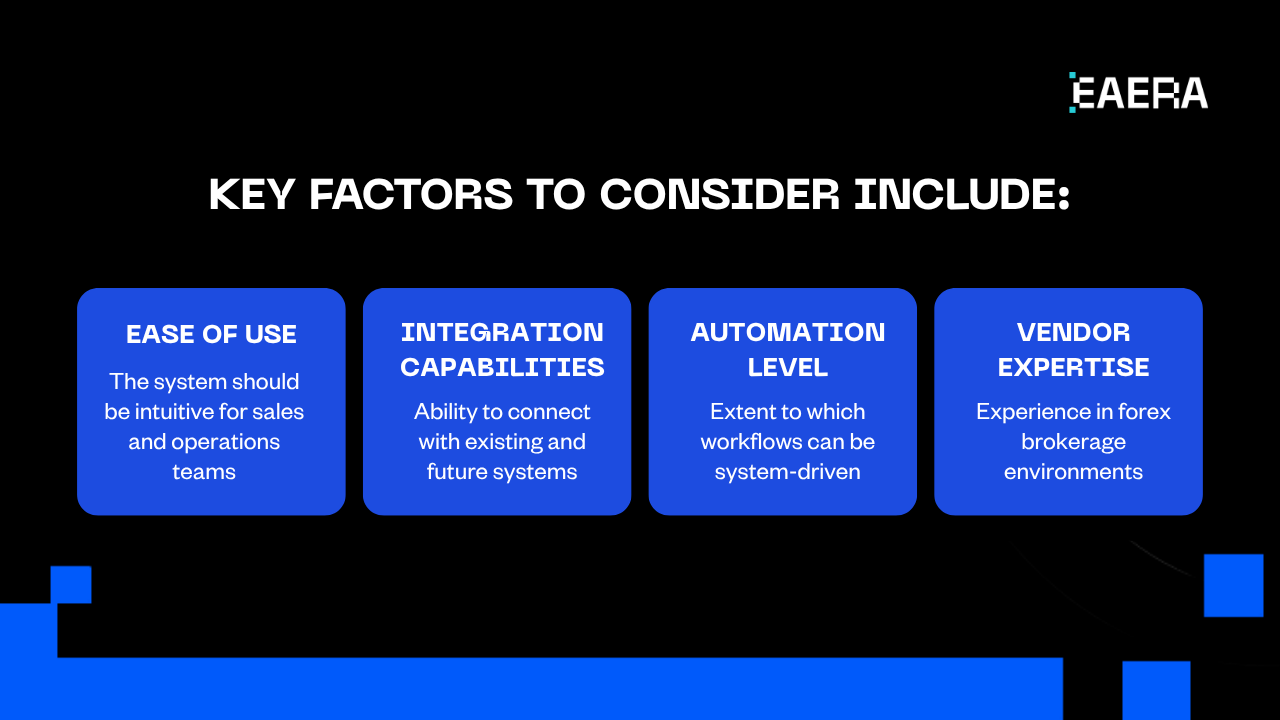 EAERA

KEY FACTORS TO CONSIDER INCLUDE:

EASE OF USE

The system should be intuitive for sales and operations teams

INTEGRATION CAPABILITIES

Ability to connect with existing and future systems

AUTOMATION LEVEL

Extent to which workflows can be system-driven

VENDOR EXPERTISE

Experience in forex brokerage environments